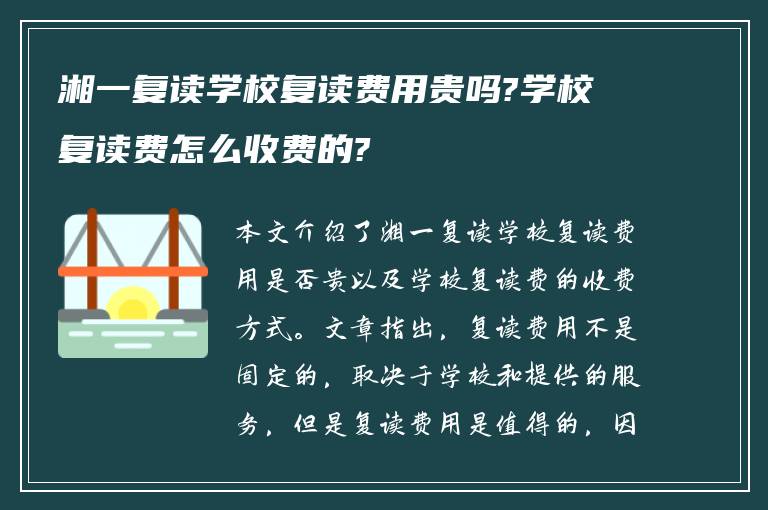 湘一复读学校复读费用贵吗?学校复读费怎么收费的?

本文介绍了湘一复读学校复读费用是否贵以及学校复读费的收费方式。文章指出，复读费用不是固定的，取决于学校和提供的服务，但是复读费用是值得的，因